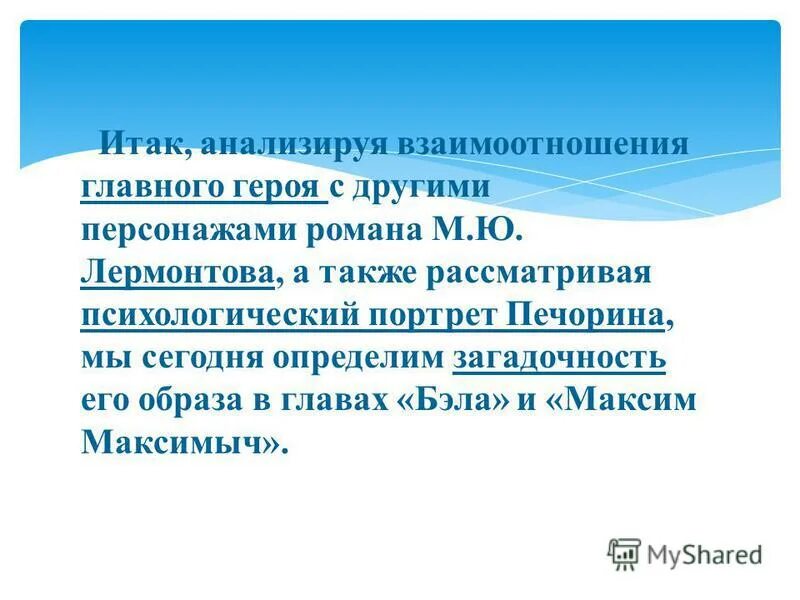 Итак, анализируя взаимоотношения главного героя с другими персонажами романа М.Ю. Лермонтова, а также рассматривая психологический портрет Печорина, мы сегодня определим загадочность его образа в главах «Бэла» и «Максим Максимыч».

MyShared